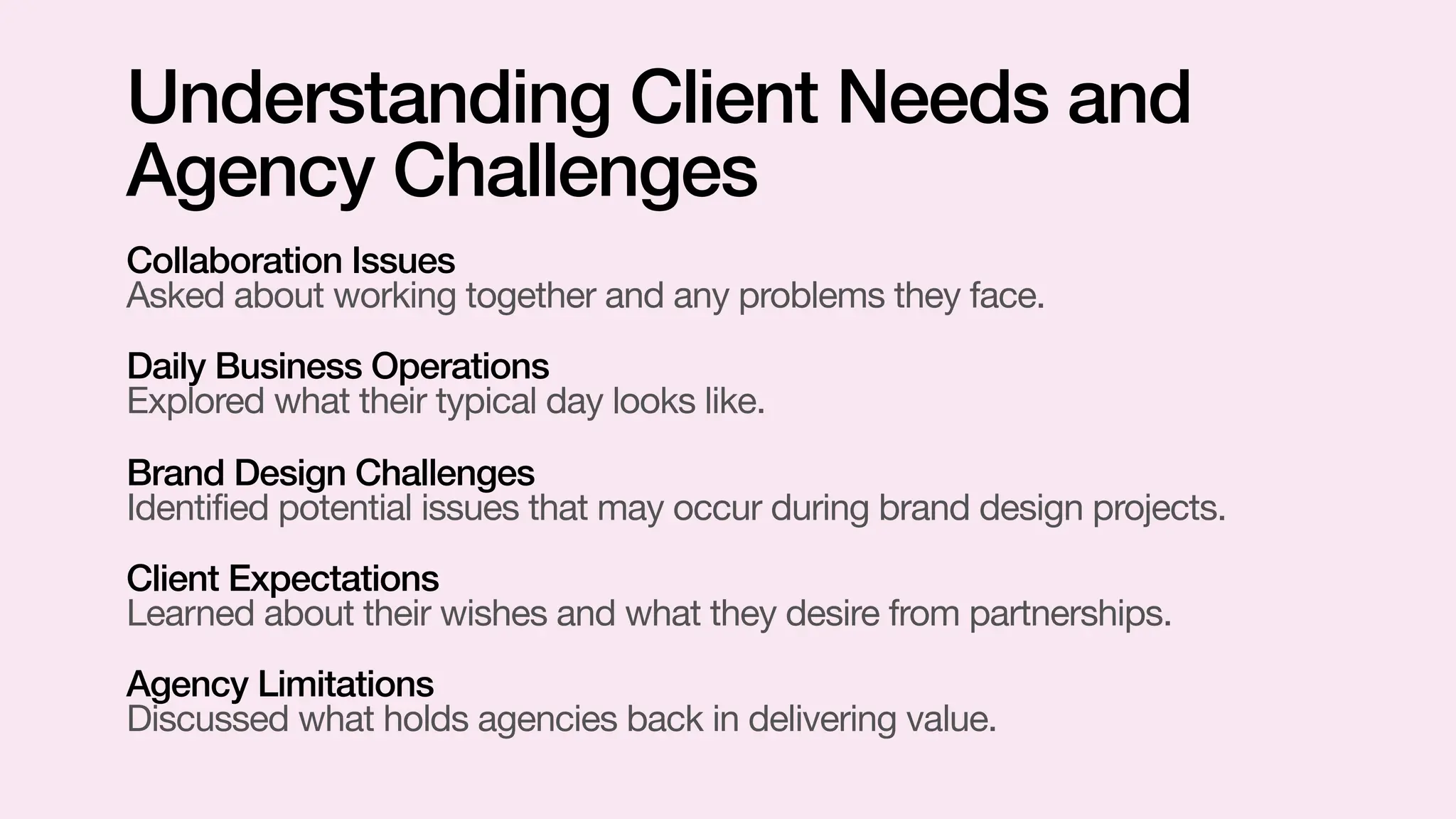 Understanding Client Needs and Agency Challenges

Collaboration Issues
Asked about working together and any problems they face.

Daily Business Operations
Explored what their typical day looks like.

Brand Design Challenges
Identified potential issues that may occur during brand design projects.

Client Expectations
Learned about their wishes and what they desire from partnerships.

Agency Limitations
Discussed what holds agencies back in delivering value.